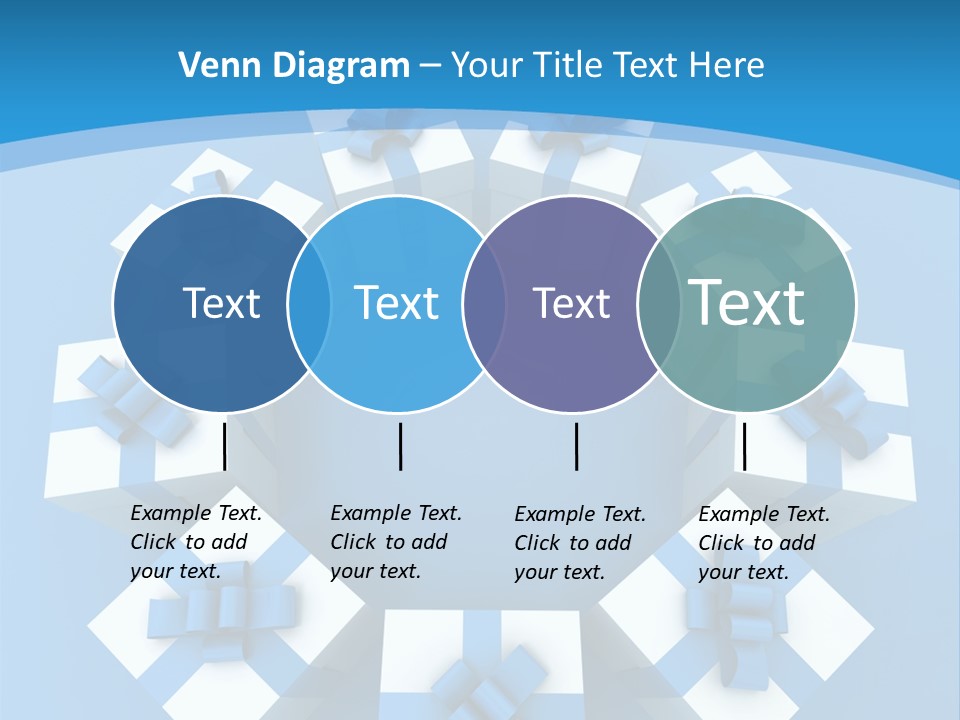 Venn Diagram – Your Title Text Here

Text

Text

Text

Text

Example Text. Click to add your text.

Example Text. Click to add your text.

Example Text. Click to add your text.

Example Text. Click to add your text.